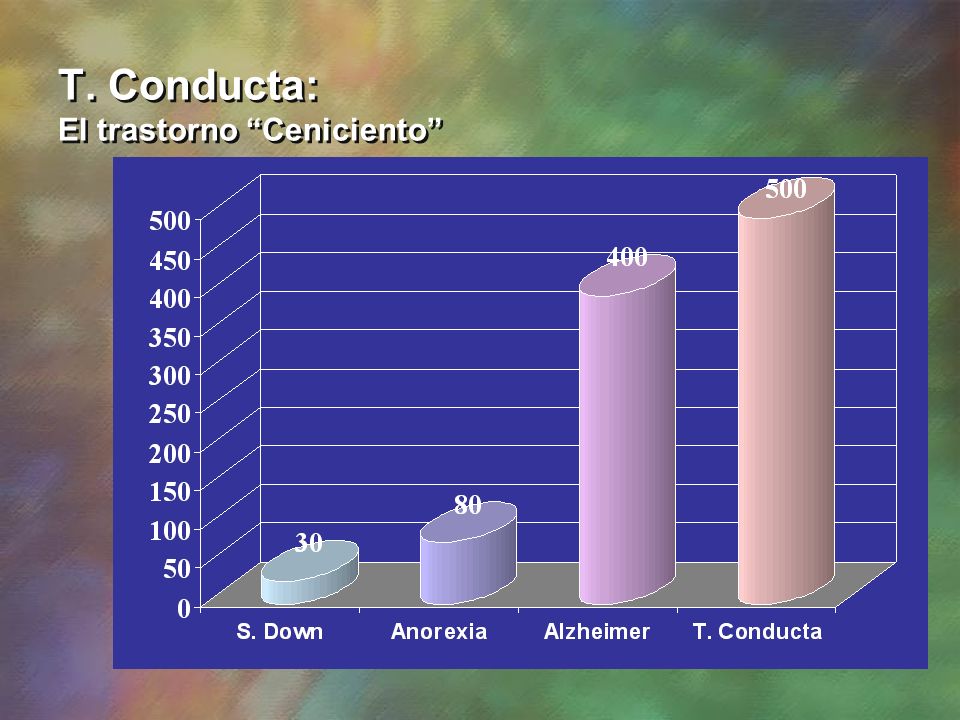 T. Conducta:
El trastorno “Ceniciento”

500
450
400
350
300
250
200
150
100
50
0

30
80
400
500

S. Down
Anorexia
Alzheimer
T. Conducta